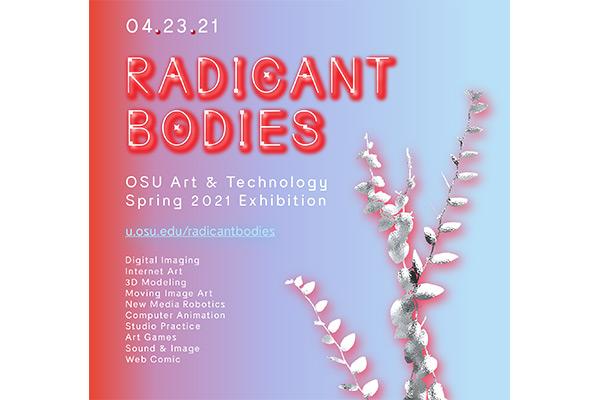 04.23.21

RADICANT BODIES

OSU Art & Technology
Spring 2021 Exhibition

u.osu.edu/radicantbodies

Digital Imaging
Internet Art
3D Modeling
Moving Image Art
New Media Robotics
Computer Animation
Studio Practice
Art Games
Sound & Image
Web Comic